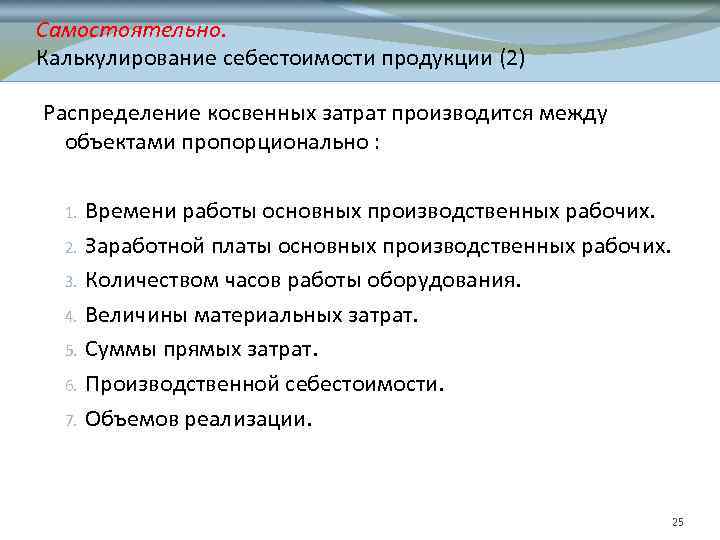 Самостоятельно.
Калькулирование себестоимости продукции (2)

Распределение косвенных затрат производится между объектами пропорционально :

1. Времени работы основных производственных рабочих.
2. Заработной платы основных производственных рабочих.
3. Количеством часов работы оборудования.
4. Величины материальных затрат.
5. Суммы прямых затрат.
6. Производственной себестоимости.
7. Объемов реализации.

25